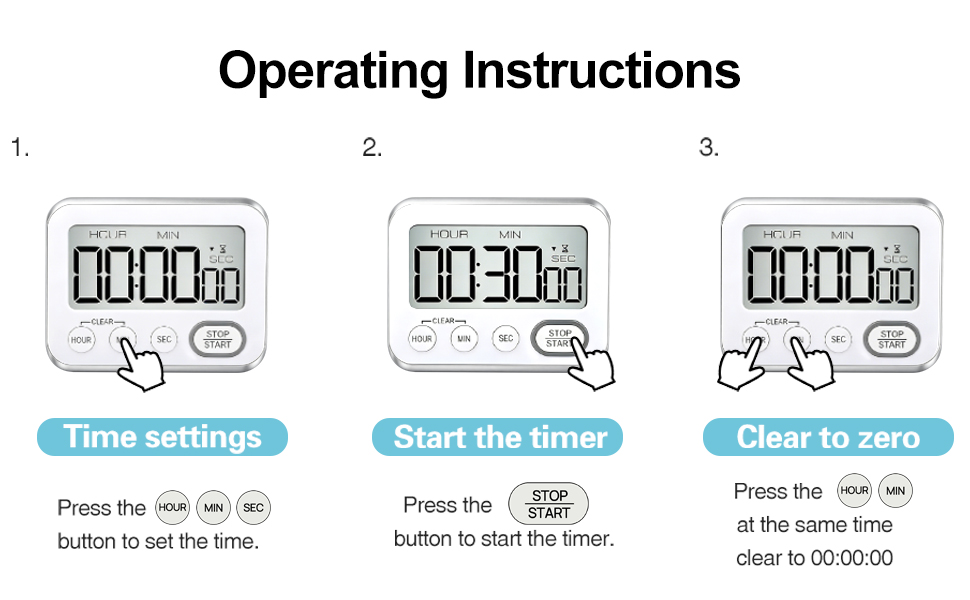 Operating Instructions

1.

HOUR MIN SEC
00:00 00
CLEAR
HOUR MIN SEC STOP START

Time settings

Press the HOUR MIN SEC button to set the time.

2.

HOUR MIN SEC
00:30 00
CLEAR
HOUR MIN SEC STOP START

Start the timer

Press the STOP START button to start the timer.

3.

HOUR MIN SEC
00:00 00
CLEAR
HOUR MIN SEC STOP START

Clear to zero

Press the HOUR MIN at the same time clear to 00:00:00